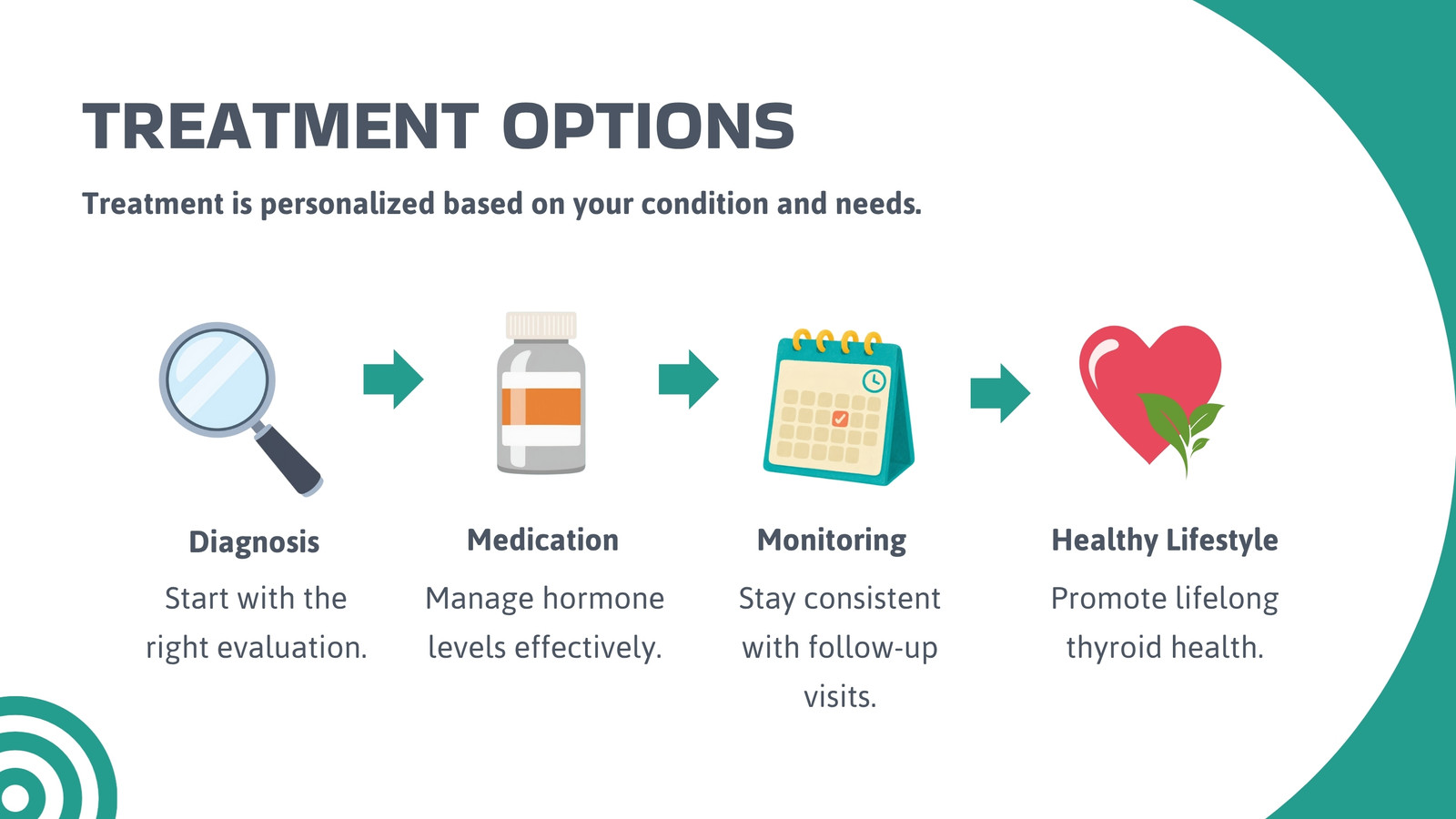 TREATMENT OPTIONS

Treatment is personalized based on your condition and needs.

Diagnosis

Start with the right evaluation.

Medication

Manage hormone levels effectively.

Monitoring

Stay consistent with follow-up visits.

Healthy Lifestyle

Promote lifelong thyroid health.